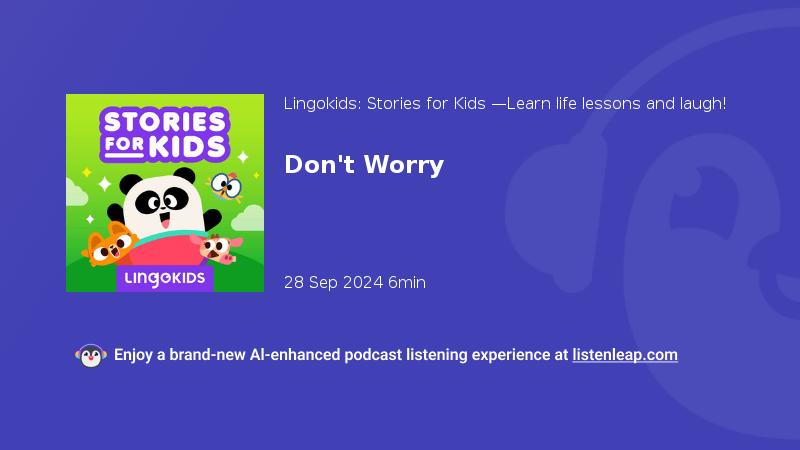 STORIES FOR KIDS

Lingokids

Lingokids: Stories for Kids —Learn life lessons and laugh!

Don't Worry

28 Sep 2024 6min

Enjoy a brand-new AI-enhanced podcast listening experience at listenleap.com